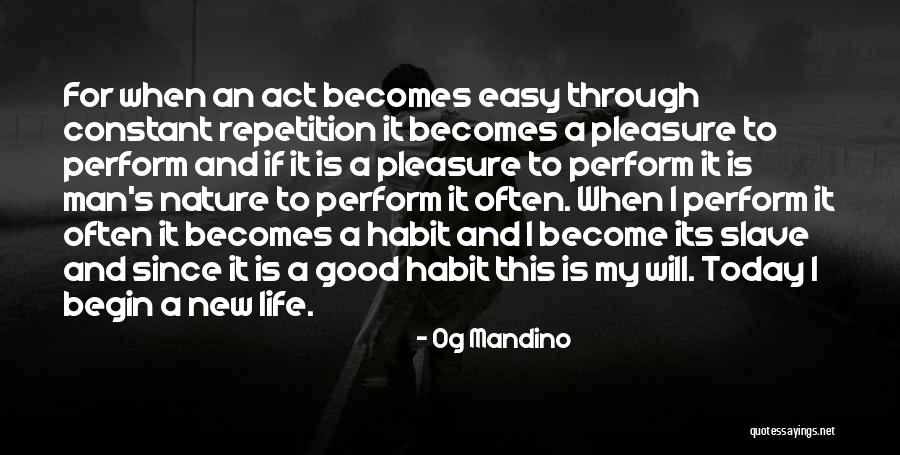 For when an act becomes easy through constant repetition it becomes a pleasure to perform and if it is a pleasure to perform it is man's nature to perform it often. When I perform it often it becomes a habit and I become its slave and since it is a good habit this is my will. Today I begin a new life.

- Og Mandino

quotessayings.net